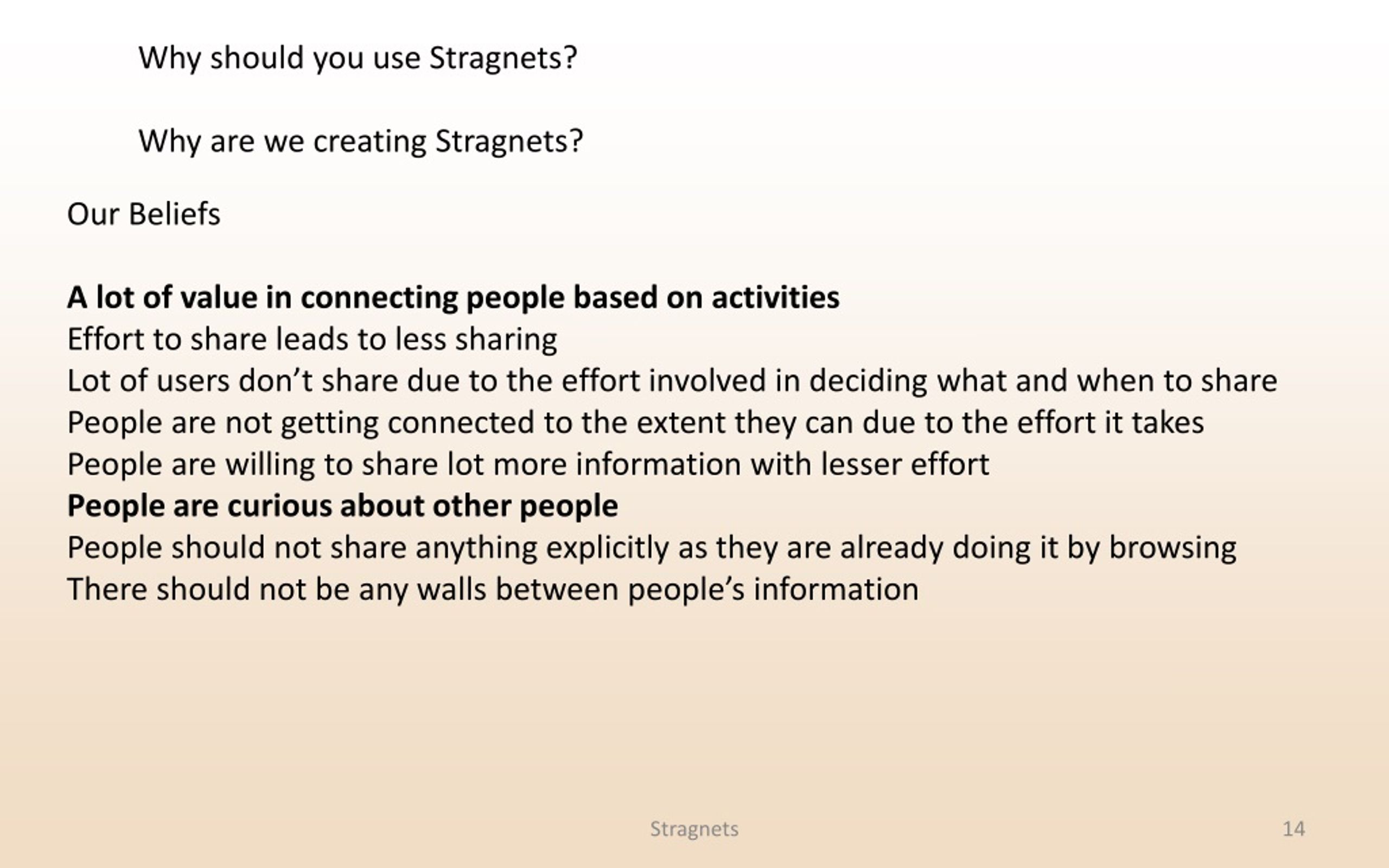 Why should you use Stragnets?

Why are we creating Stragnets?

Our Beliefs

A lot of value in connecting people based on activities
Effort to share leads to less sharing
Lot of users don’t share due to the effort involved in deciding what and when to share
People are not getting connected to the extent they can due to the effort it takes
People are willing to share lot more information with lesser effort
People are curious about other people
People should not share anything explicitly as they are already doing it by browsing
There should not be any walls between people’s information

Stragnets

14